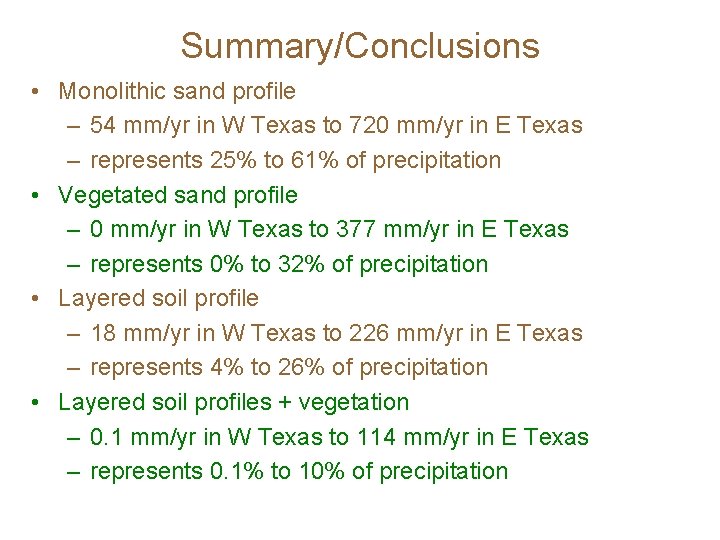 Summary/Conclusions

• Monolithic sand profile
  – 54 mm/yr in W Texas to 720 mm/yr in E Texas
  – represents 25% to 61% of precipitation
• Vegetated sand profile
  – 0 mm/yr in W Texas to 377 mm/yr in E Texas
  – represents 0% to 32% of precipitation
• Layered soil profile
  – 18 mm/yr in W Texas to 226 mm/yr in E Texas
  – represents 4% to 26% of precipitation
• Layered soil profiles + vegetation
  – 0.1 mm/yr in W Texas to 114 mm/yr in E Texas
  – represents 0.1% to 10% of precipitation